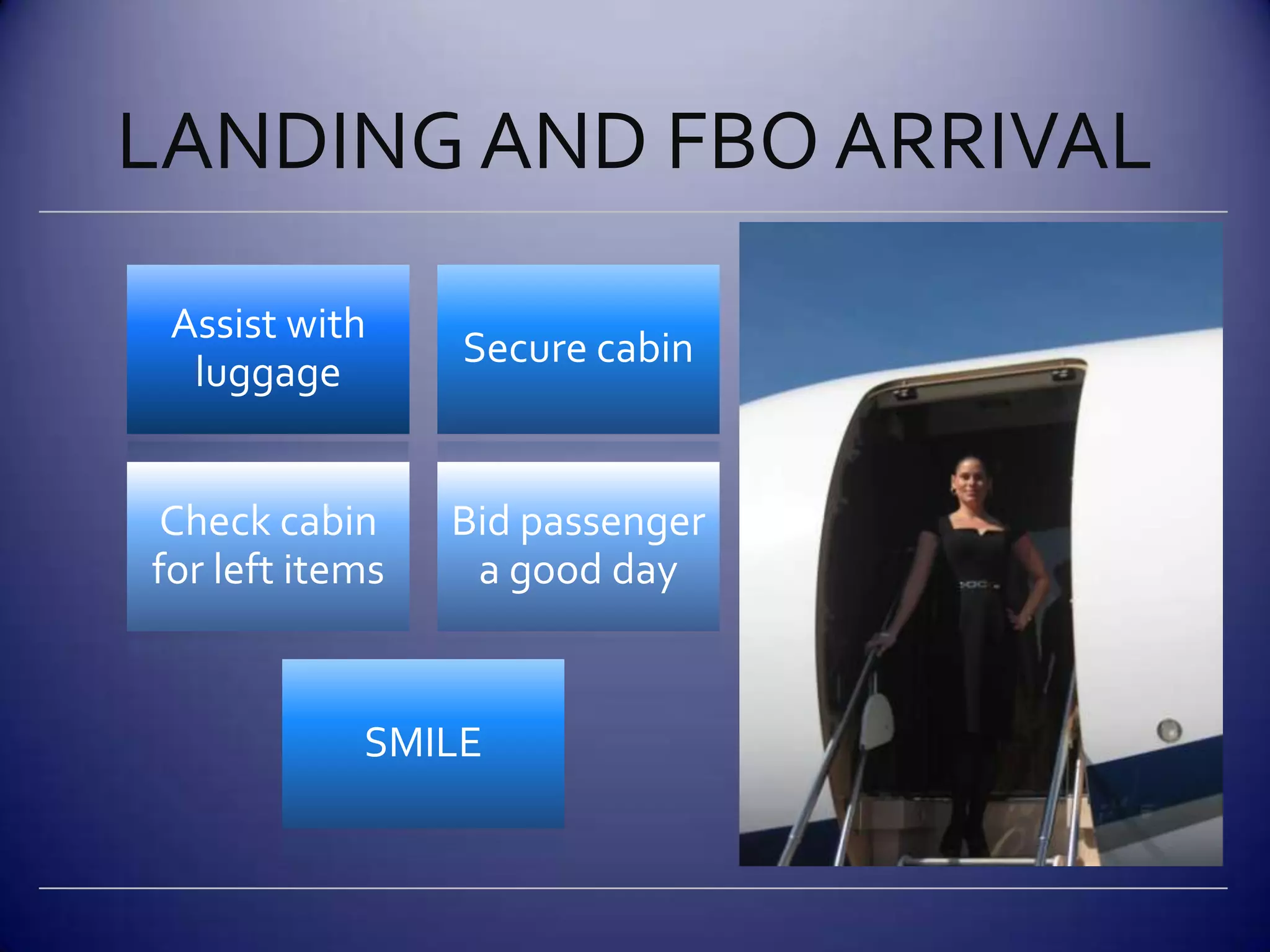 LANDING AND FBO ARRIVAL

Assist with luggage

Secure cabin

Check cabin for left items

Bid passenger a good day

SMILE